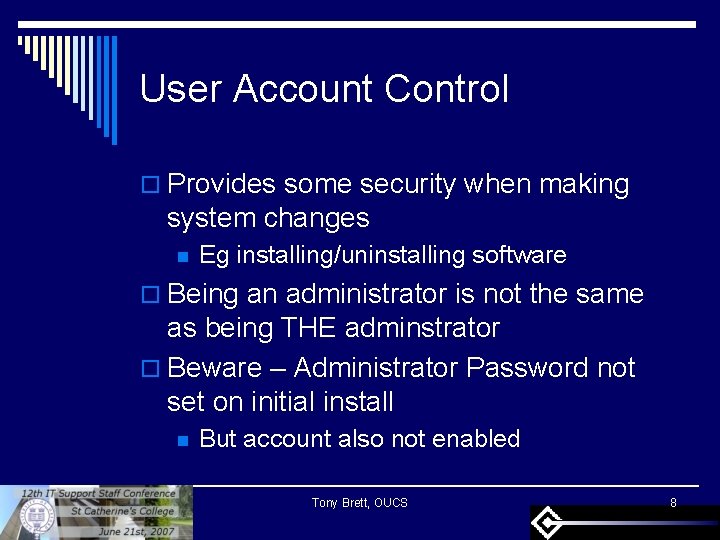 User Account Control

Provides some security when making system changes

Eg installing/uninstalling software

Being an administrator is not the same as being THE adminstrator

Beware – Administrator Password not set on initial install

But account also not enabled

12th IT Support Staff Conference
St Catherine's College
June 21st, 2007

Tony Brett, OUCS

8